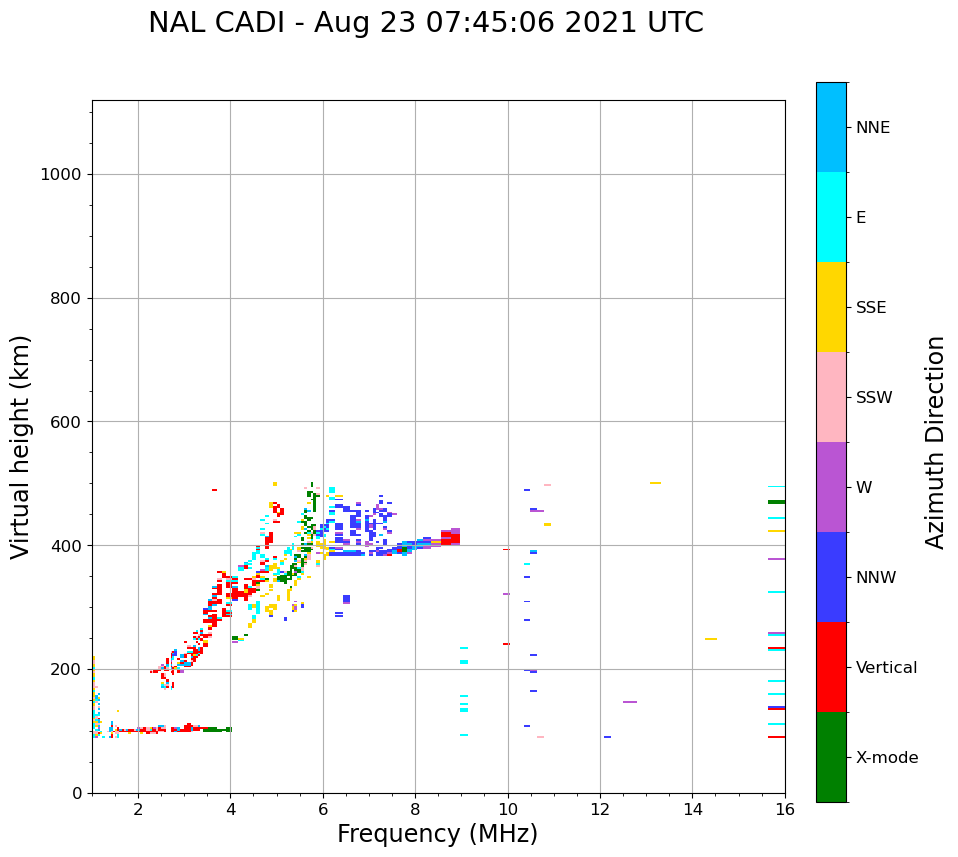 NAL CADI - Aug 23 07:45:06 2021 UTC

Virtual height (km)

1000
800
600
400
200
0

2
4
6
8
10
12
14
16

Frequency (MHz)

NNE
E
SSE
SSW
W
NNW
Vertical
X-mode

Azimuth Direction